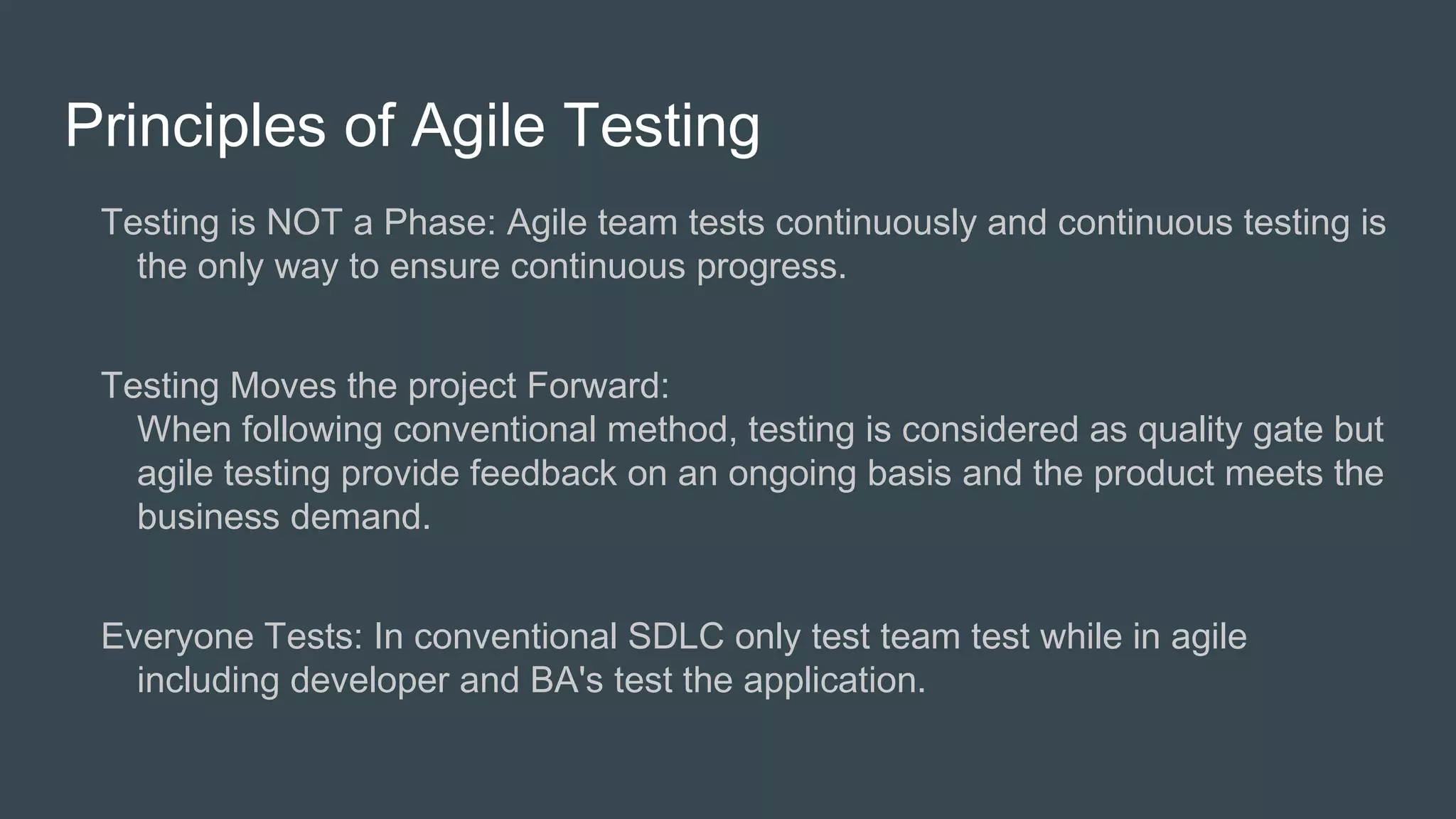 Principles of Agile Testing

Testing is NOT a Phase: Agile team tests continuously and continuous testing is the only way to ensure continuous progress.

Testing Moves the project Forward:
When following conventional method, testing is considered as quality gate but agile testing provide feedback on an ongoing basis and the product meets the business demand.

Everyone Tests: In conventional SDLC only test team test while in agile including developer and BA's test the application.